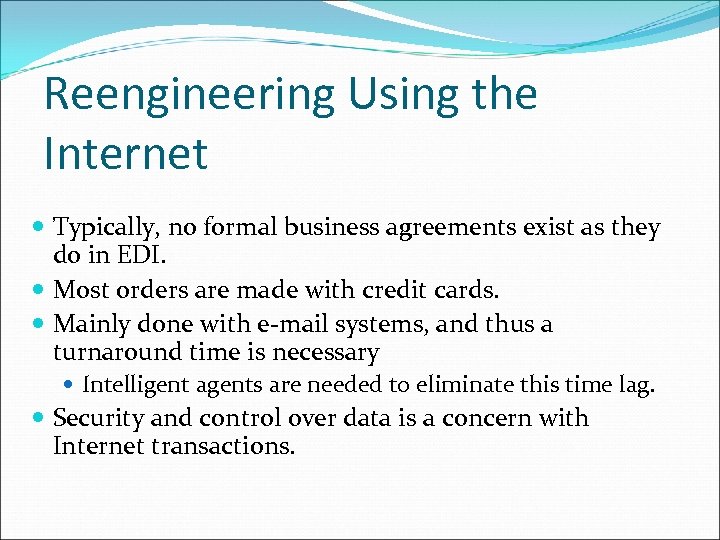 Reengineering Using the Internet

- Typically, no formal business agreements exist as they do in EDI.
- Most orders are made with credit cards.
- Mainly done with e-mail systems, and thus a turnaround time is necessary
  - Intelligent agents are needed to eliminate this time lag.
- Security and control over data is a concern with Internet transactions.